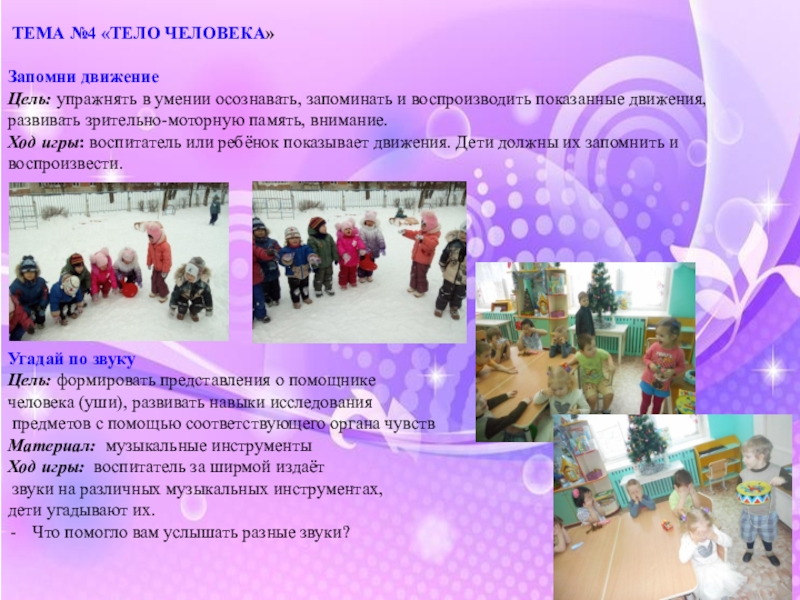 ТЕМА №4 «ТЕЛО ЧЕЛОВЕКА»

Запомни движение
Цель: упражнять в умении осознавать, запоминать и воспроизводить показанные движения, развивать зрительно-моторную память, внимание.
Ход игры: воспитатель или ребёнок показывает движения. Дети должны их запомнить и воспроизвести.

Угадай по звуку
Цель: формировать представления о помощнике человека (уши), развивать навыки исследования предметов с помощью соответствующего органа чувств
Материал: музыкальные инструменты
Ход игры: воспитатель за ширмой издаёт звуки на различных музыкальных инструментах, дети угадывают их.
- Что помогло вам услышать разные звуки?